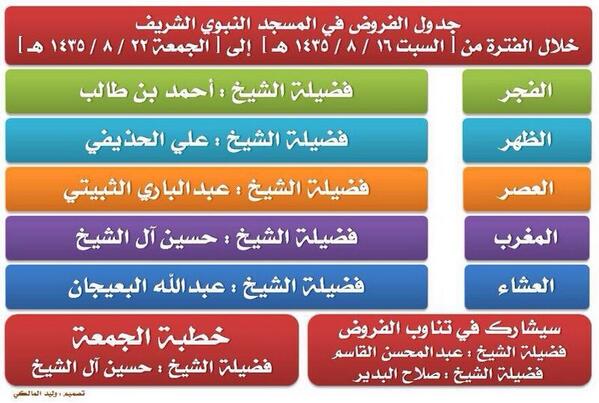 جدول الفروض في المسجد النبوي الشريف
خلال الفترة من [ السبت ١٦ / ٨ / ١٤٣٥ هـ ] إلى [ الجمعة ٢٢ / ٨ / ١٤٣٥ هـ ]

| | |
|---|---|
| الفجر | فضيلة الشيخ : أحمد بن طالب |
| الظهر | فضيلة الشيخ : علي الحذيفي |
| العصر | فضيلة الشيخ : عبدالباري الثبيتي |
| المغرب | فضيلة الشيخ : حسين آل الشيخ |
| العشاء | فضيلة الشيخ : عبدالله البعيجان |

سيشارك في تناوب الفروض
فضيلة الشيخ : عبدالمحسن القاسم
فضيلة الشيخ : صلاح البدير

خطبة الجمعة
فضيلة الشيخ : حسين آل الشيخ

تصميم : وليد المالكي